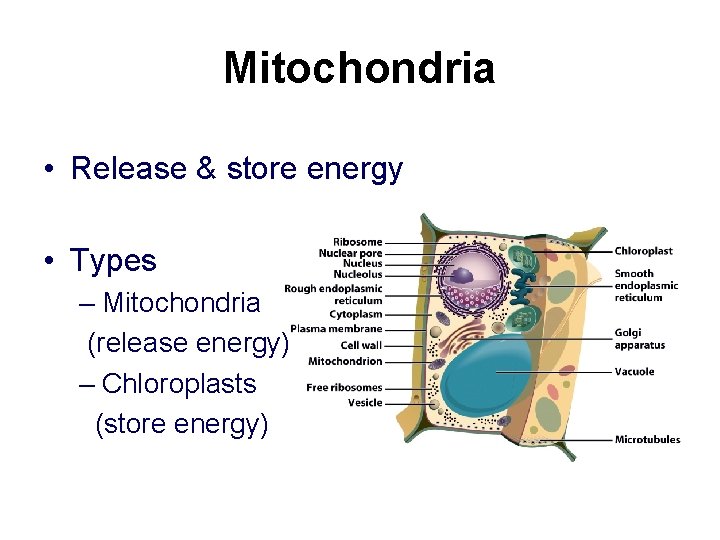 Mitochondria

• Release & store energy

• Types
– Mitochondria (release energy)
– Chloroplasts (store energy)

Ribosome
Nuclear pore
Nucleus
Nucleolus
Rough endoplasmic reticulum
Cytoplasm
Plasma membrane
Cell wall
Mitochondrion
Free ribosomes
Vesicle
Chloroplast
Smooth endoplasmic reticulum
Golgi apparatus
Vacuole
Microtubules